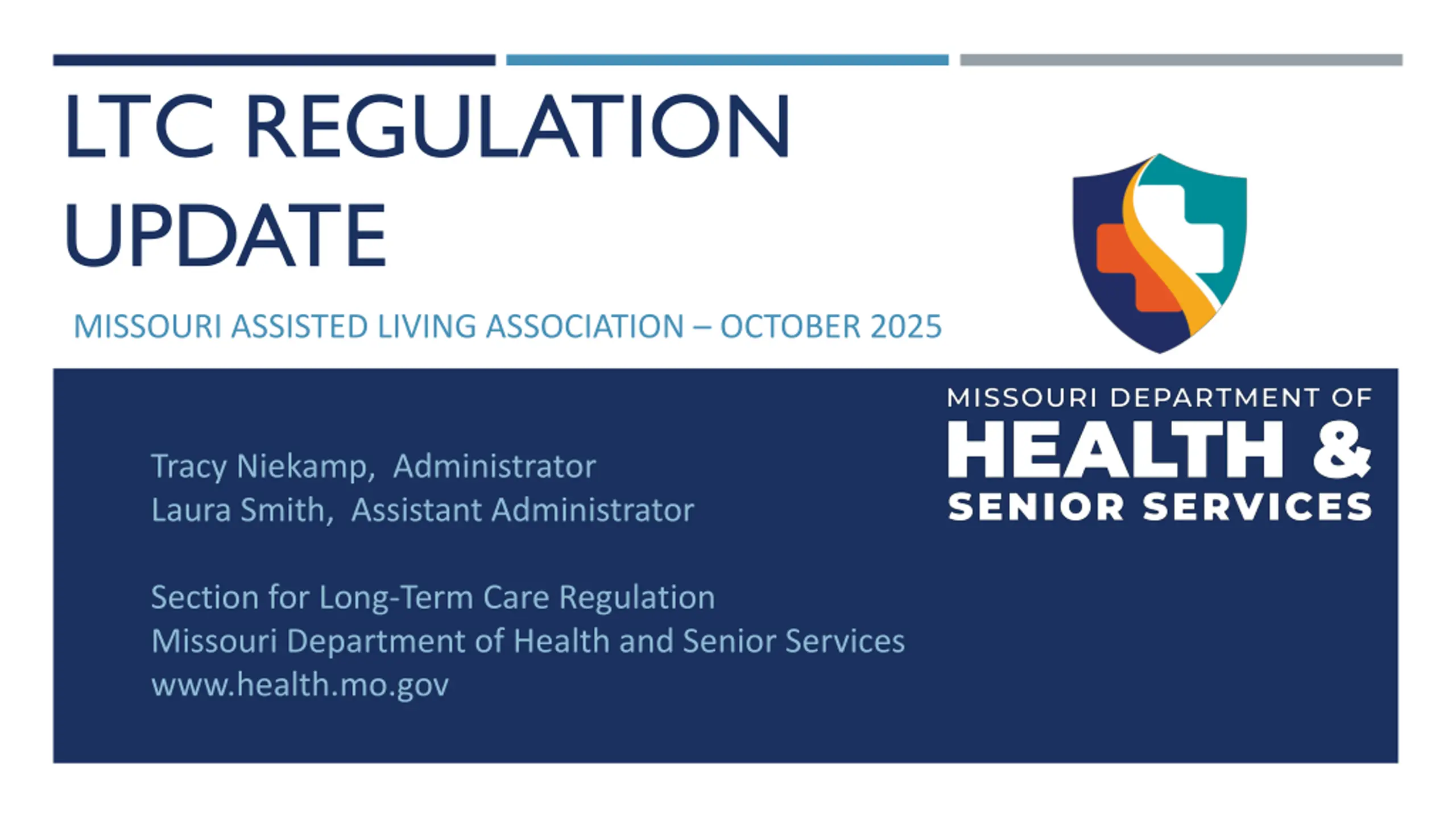 LTC REGULATION UPDATE

MISSOURI ASSISTED LIVING ASSOCIATION – OCTOBER 2025

MISSOURI DEPARTMENT OF
HEALTH &
SENIOR SERVICES

Tracy Niekamp, Administrator
Laura Smith, Assistant Administrator

Section for Long-Term Care Regulation
Missouri Department of Health and Senior Services
www.health.mo.gov